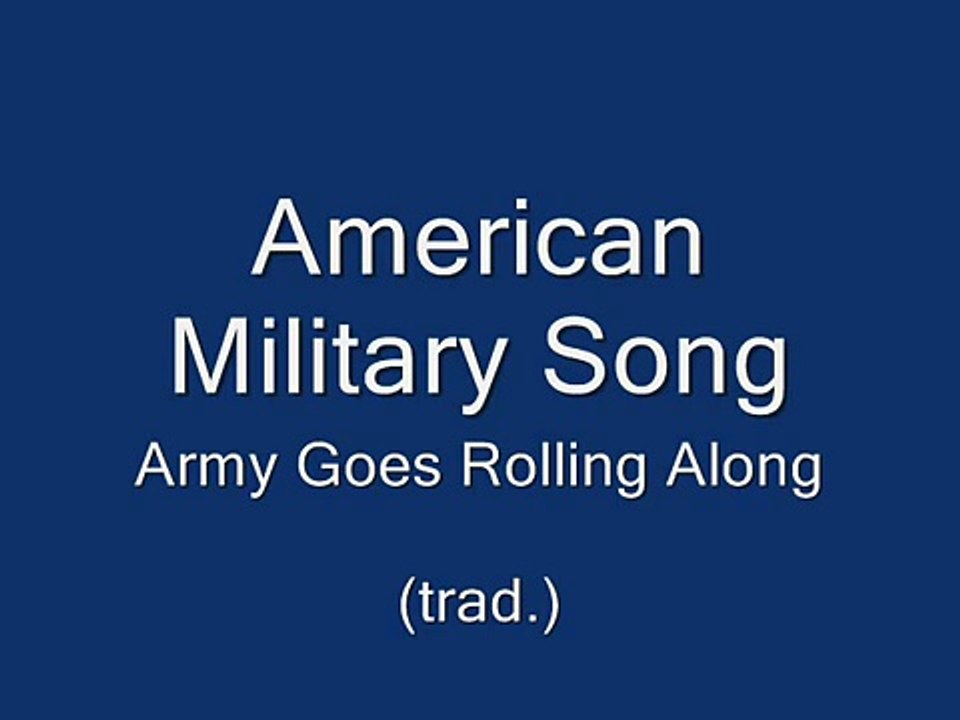 American
Military Song
Army Goes Rolling Along

(trad.)